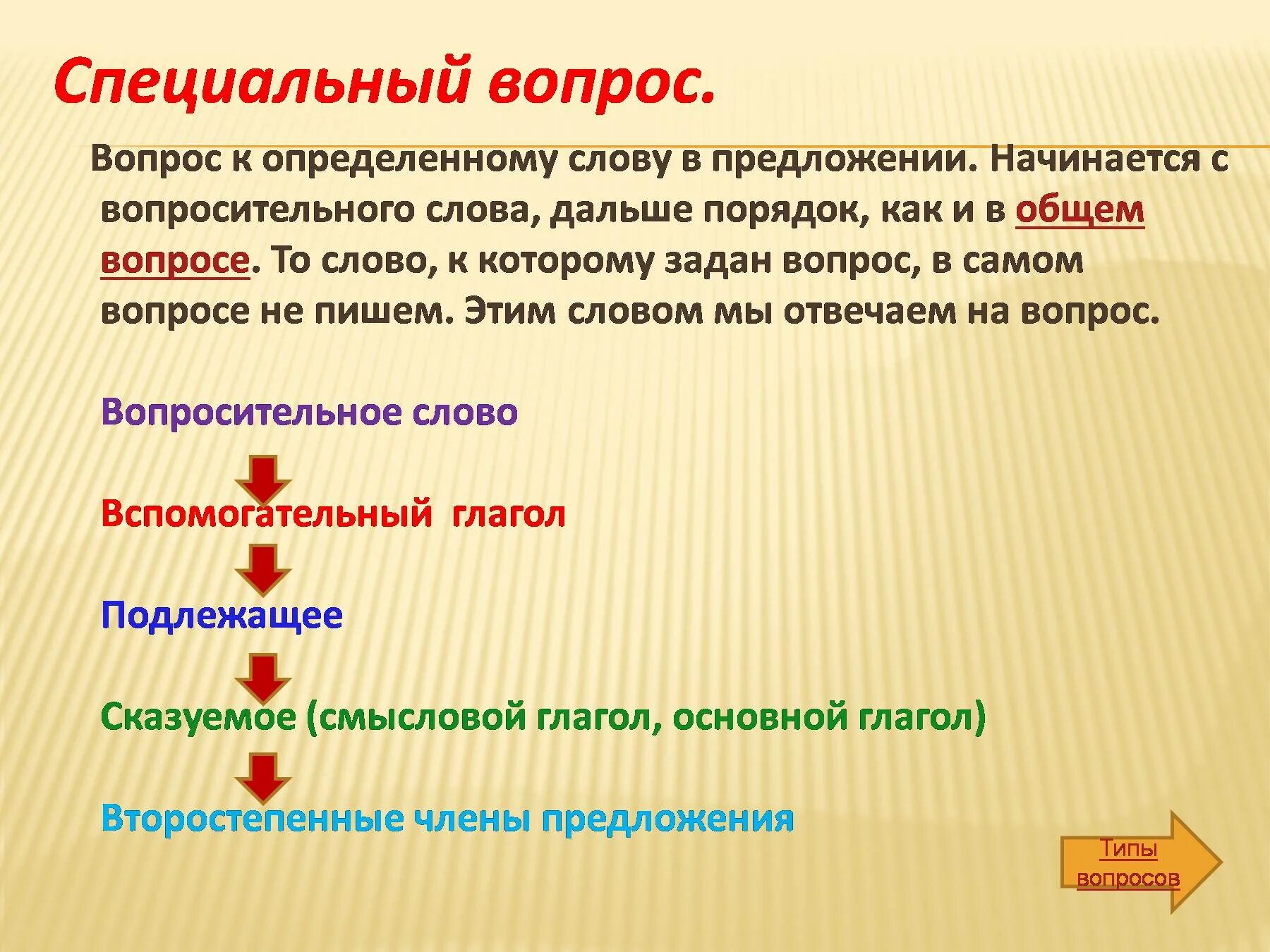 Специальный вопрос.

Вопрос к определенному слову в предложении. Начинается с вопросительного слова, дальше порядок, как и в общем вопросе. То слово, к которому задан вопрос, в самом вопросе не пишем. Этим словом мы отвечаем на вопрос.

Вопросительное слово

Вспомогательный глагол

Подлежащее

Сказуемое (смысловой глагол, основной глагол)

Второстепенные члены предложения

Типы вопросов